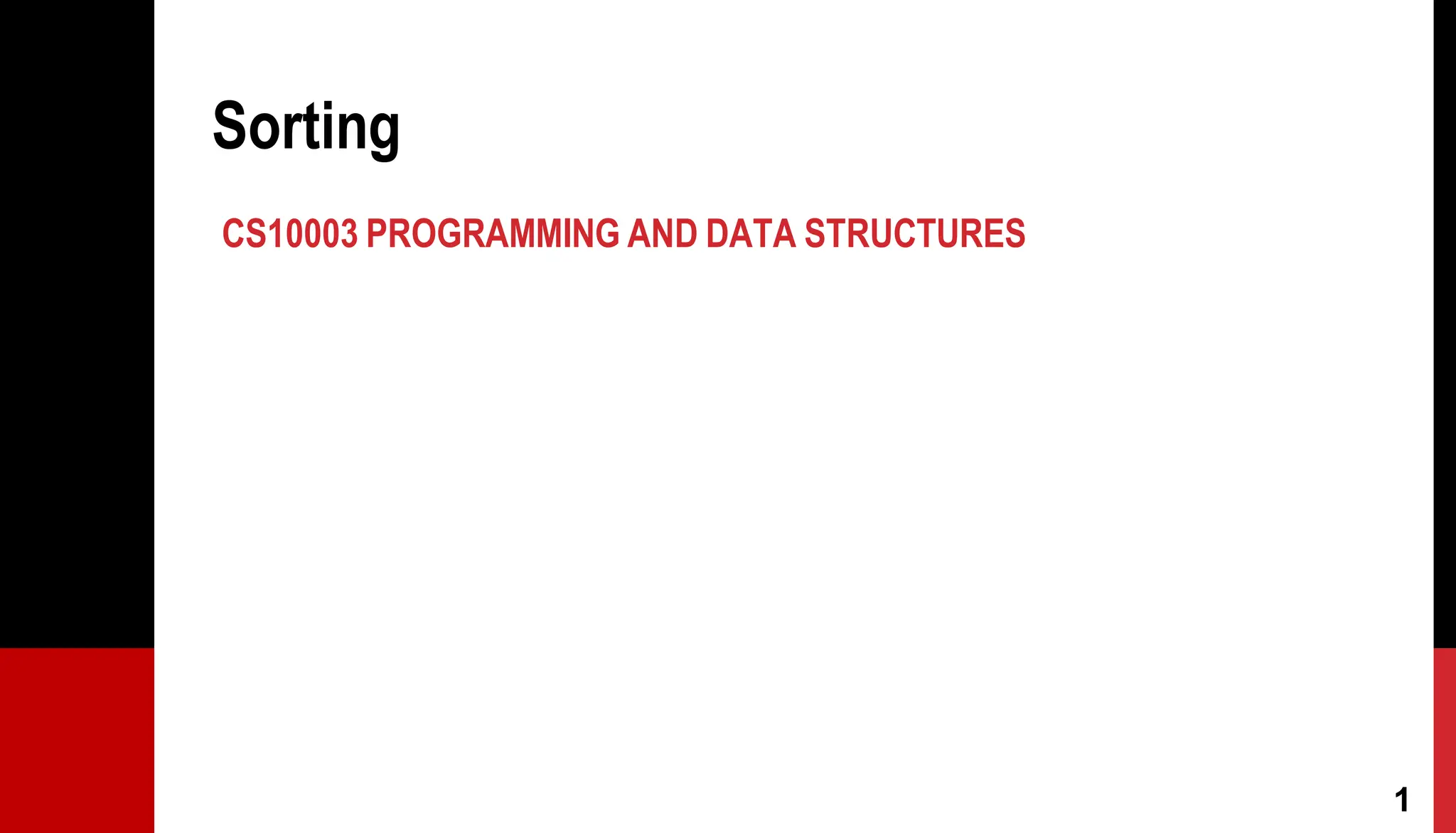 Sorting

CS10003 PROGRAMMING AND DATA STRUCTURES

1